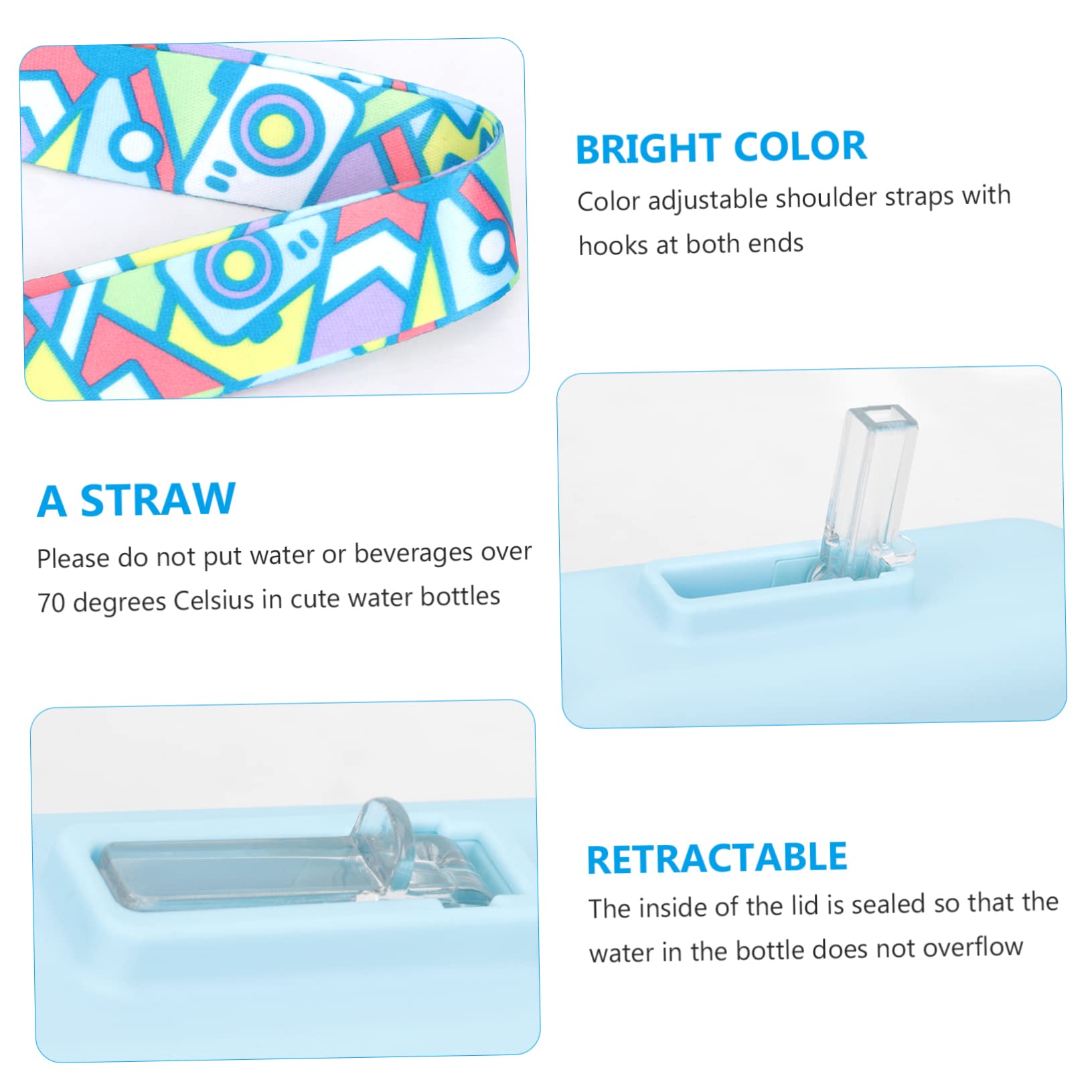 BRIGHT COLOR

Color adjustable shoulder straps with hooks at both ends

A STRAW

Please do not put water or beverages over 70 degrees Celsius in cute water bottles

RETRACTABLE

The inside of the lid is sealed so that the water in the bottle does not overflow